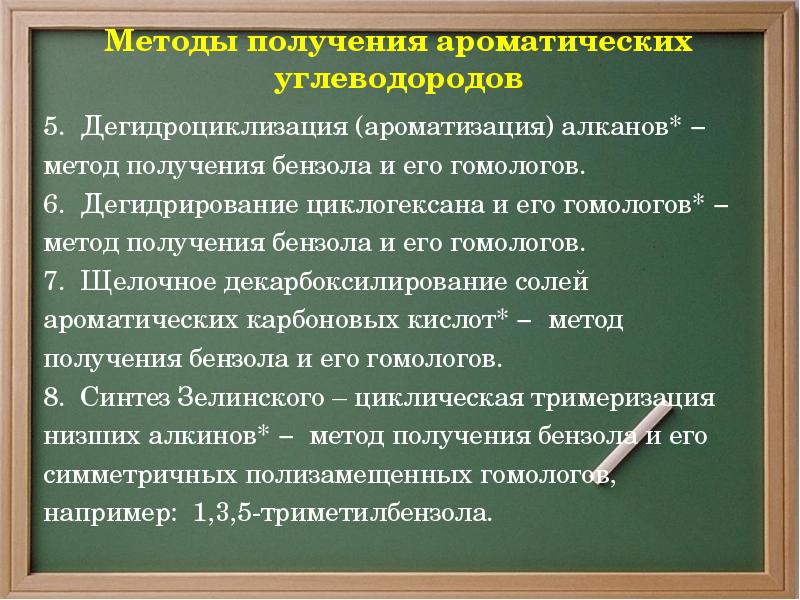 Методы получения ароматических углеводородов

5. Дегидроциклизация (ароматизация) алканов* – метод получения бензола и его гомологов.
6. Дегидрирование циклогексана и его гомологов* – метод получения бензола и его гомологов.
7. Щелочное декарбоксилирование солей ароматических карбоновых кислот* – метод получения бензола и его гомологов.
8. Синтез Зелинского – циклическая тримеризация низших алкинов* – метод получения бензола и его симметричных полизамещенных гомологов, например: 1,3,5-триметилбензола.